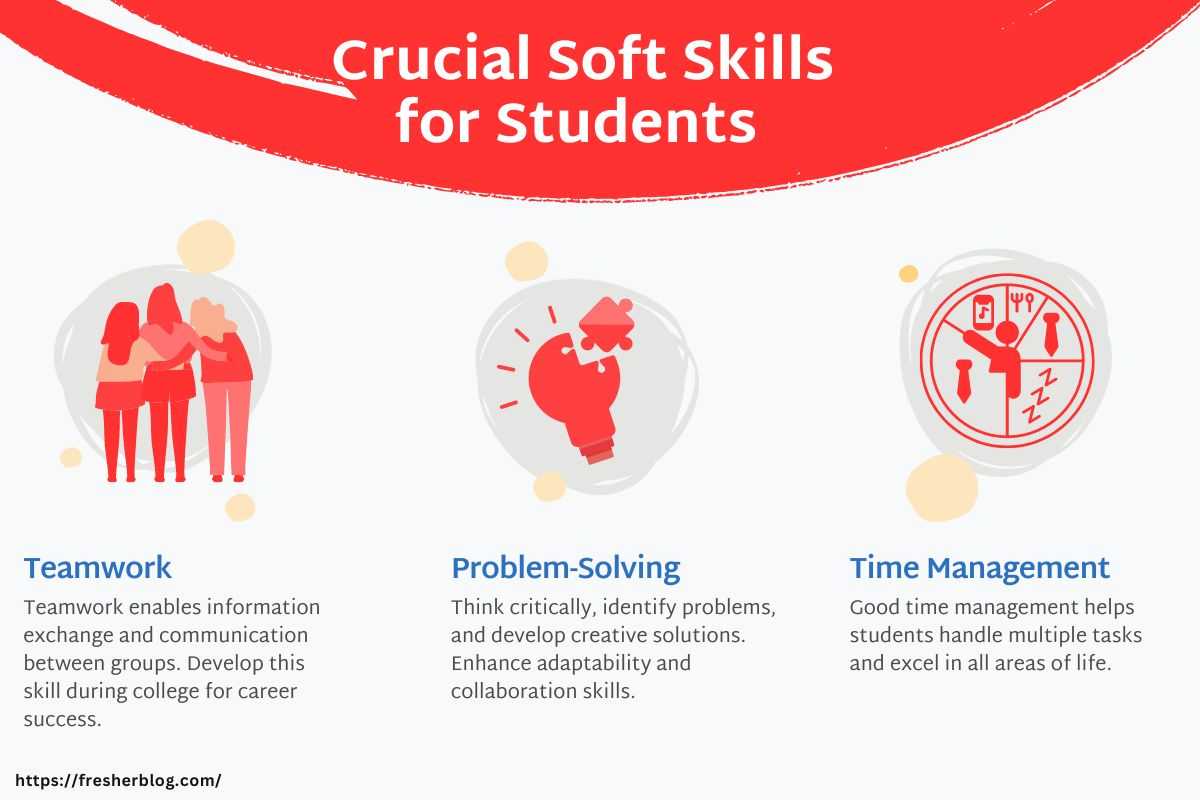 Crucial Soft Skills for Students

Teamwork
Teamwork enables information exchange and communication between groups. Develop this skill during college for career success.

Problem-Solving
Think critically, identify problems, and develop creative solutions. Enhance adaptability and collaboration skills.

Time Management
Good time management helps students handle multiple tasks and excel in all areas of life.

https://fresherblog.com/